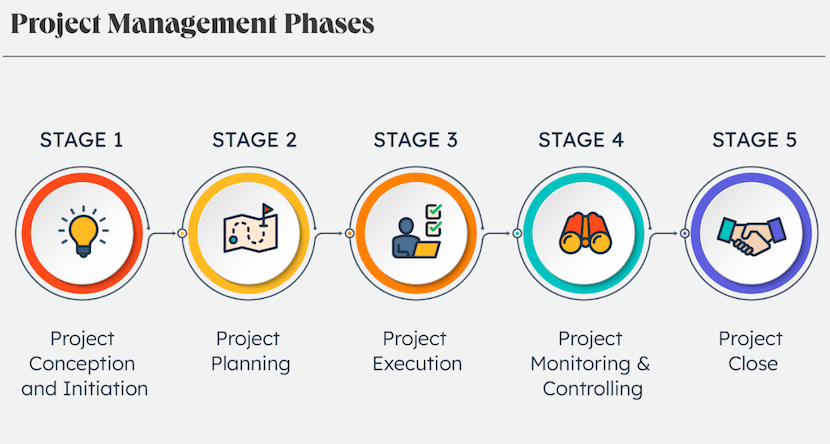 Project Management Phases

STAGE 1

Project Conception and Initiation

STAGE 2

Project Planning

STAGE 3

Project Execution

STAGE 4

Project Monitoring & Controlling

STAGE 5

Project Close